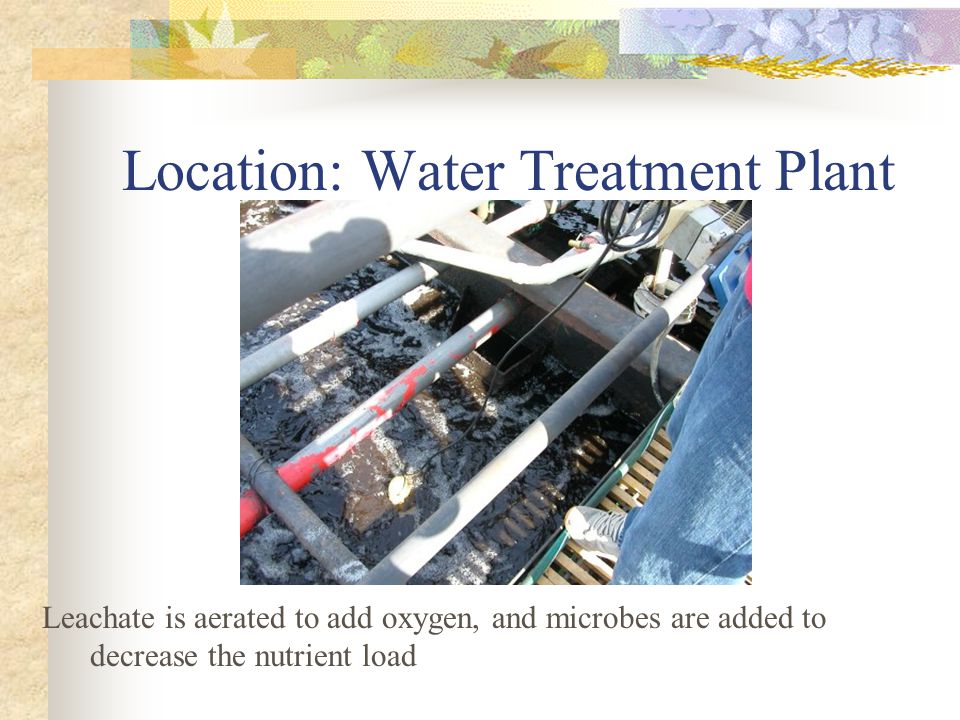 Location: Water Treatment Plant

Leachate is aerated to add oxygen, and microbes are added to decrease the nutrient load